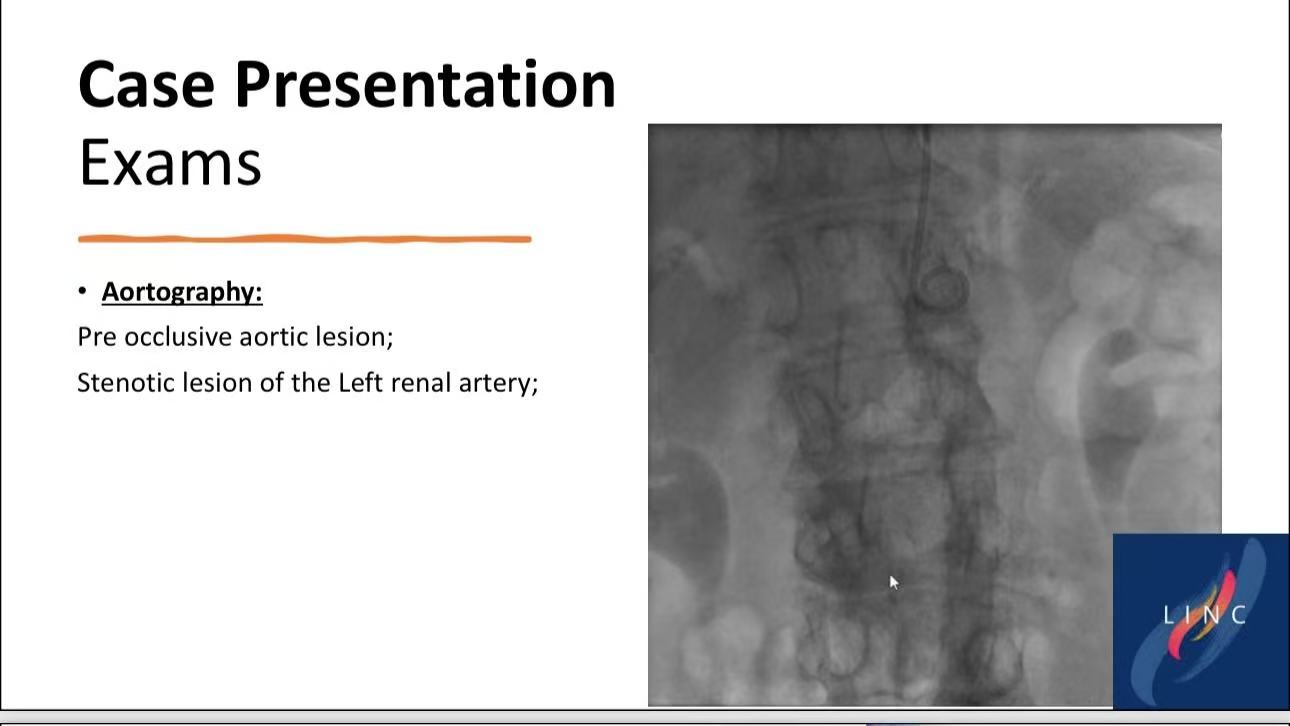 Case Presentation
Exams

• Aortography:
Pre occlusive aortic lesion;
Stenotic lesion of the Left renal artery;

LINC